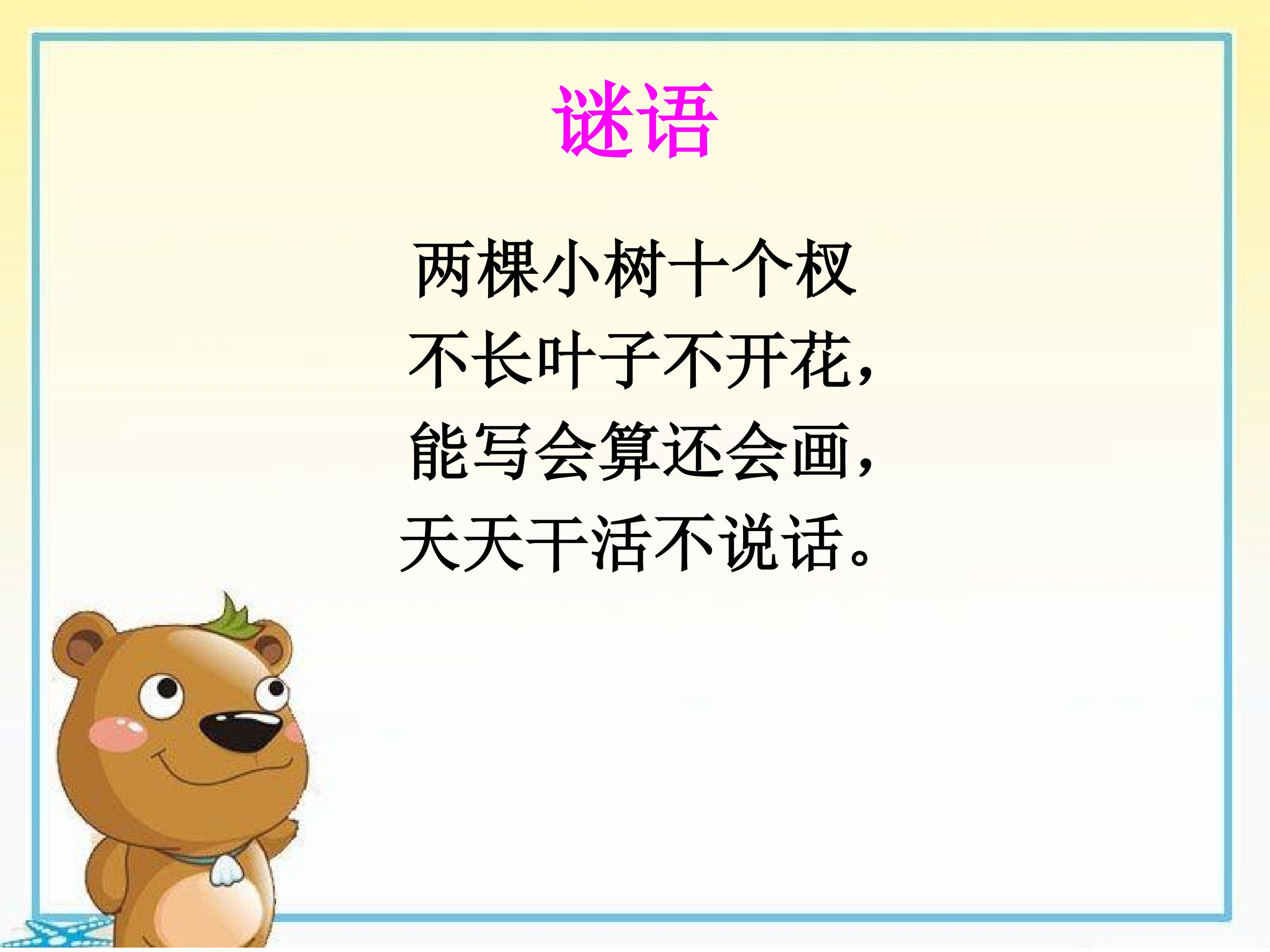 谜语

两棵小树十个杈
不长叶子不开花，
能写会算还会画，
天天干活不说话。